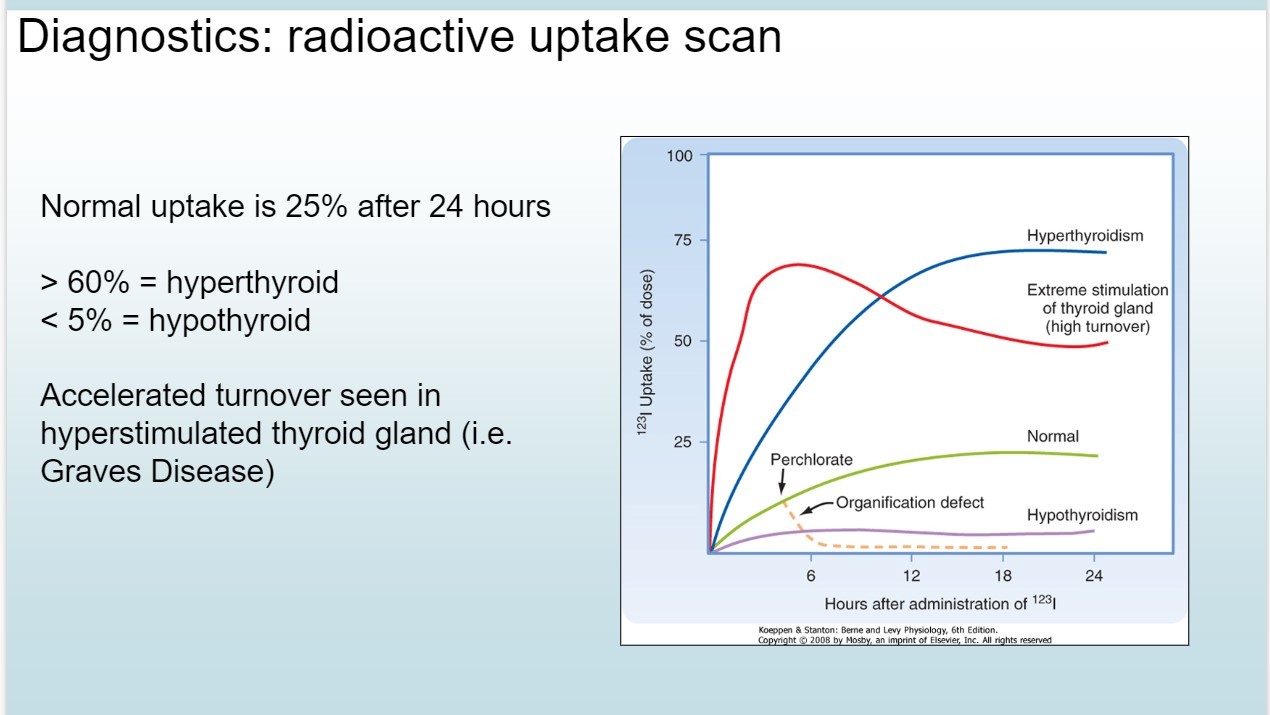 Diagnostics: radioactive uptake scan

Normal uptake is 25% after 24 hours

> 60% = hyperthyroid
< 5% = hypothyroid

Accelerated turnover seen in hyperstimulated thyroid gland (i.e. Graves Disease)

100
75
50
25
$^{123}$I Uptake (% of dose)
Hyperthyroidism
Extreme stimulation of thyroid gland (high turnover)
Normal
Perchlorate
Organification defect
Hypothyroidism
6
12
18
24
Hours after administration of $^{123}$I

Koeppen & Stanton: Berne and Levy Physiology, 6th Edition.
Copyright © 2008 by Mosby, an imprint of Elsevier, Inc. All rights reserved